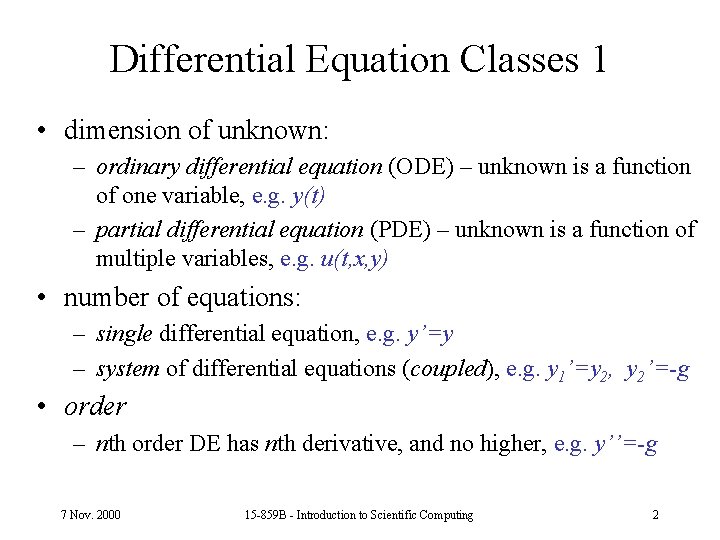 Differential Equation Classes 1

• dimension of unknown:
– ordinary differential equation (ODE) – unknown is a function of one variable, e.g. $y(t)$
– partial differential equation (PDE) – unknown is a function of multiple variables, e.g. $u(t,x,y)$

• number of equations:
– single differential equation, e.g. $y'=y$
– system of differential equations (coupled), e.g. $y_1'=y_2$, $y_2'=-g$

• order
– nth order DE has nth derivative, and no higher, e.g. $y''=-g$

7 Nov. 2000

15-859B - Introduction to Scientific Computing

2